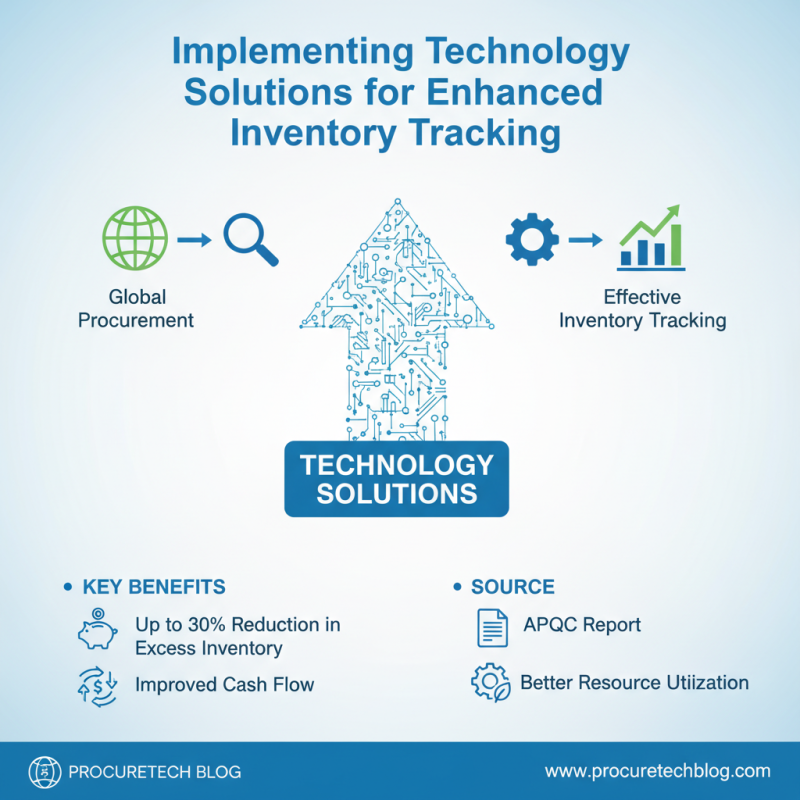 Implementing Technology Solutions for Enhanced Inventory Tracking

Global Procurement

Effective Inventory Tracking

TECHNOLOGY SOLUTIONS

• KEY BENEFITS

Up to 30% Reduction in Excess Inventory

Improved Cash Flow

• SOURCE

APQC Report

Better Resource Utiization

PROCURETECH BLOG

www.procuretechblog.com